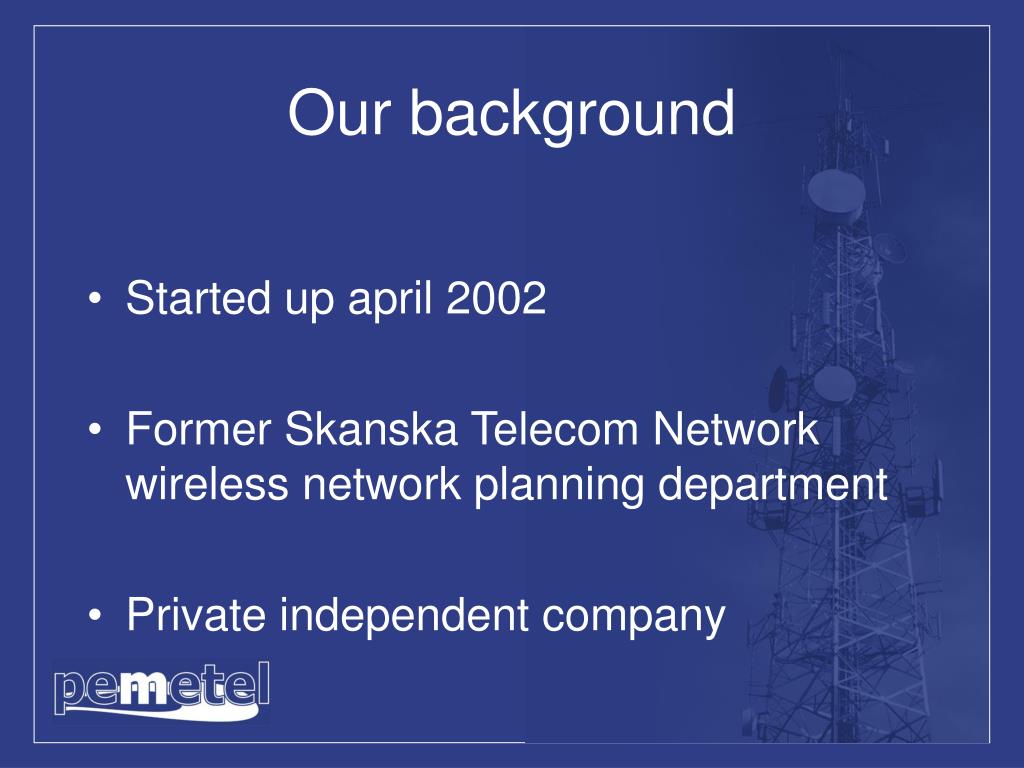 Our background

• Started up april 2002

• Former Skanska Telecom Network wireless network planning department

• Private independent company

pemetel